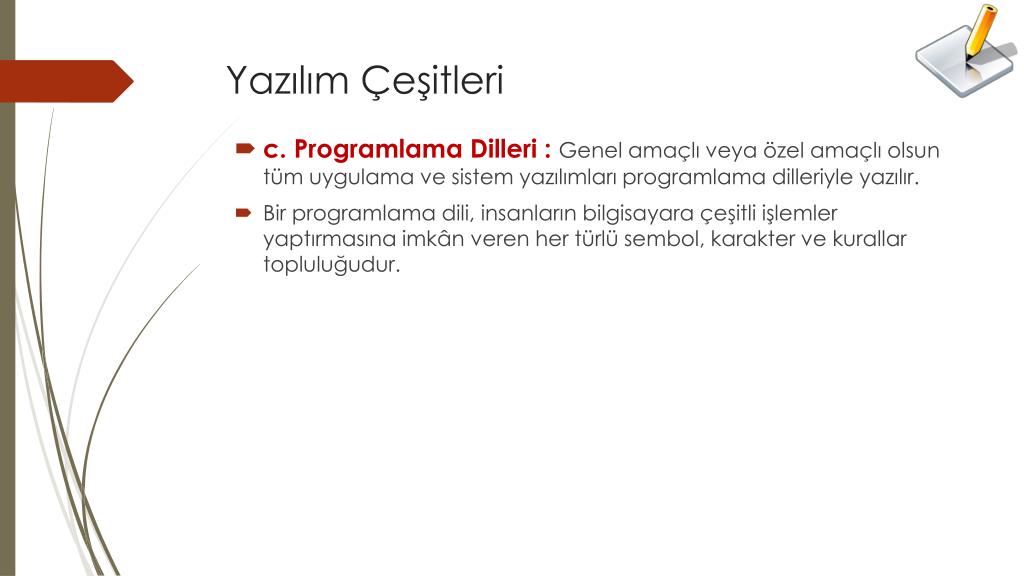 Yazılım Çeşitleri

c. Programlama Dilleri : Genel amaçlı veya özel amaçlı olsun tüm uygulama ve sistem yazılımları programlama dilleriyle yazılır.

Bir programlama dili, insanların bilgisayara çeşitli işlemler yaptırmasına imkân veren her türlü sembol, karakter ve kurallar topluluğudur.